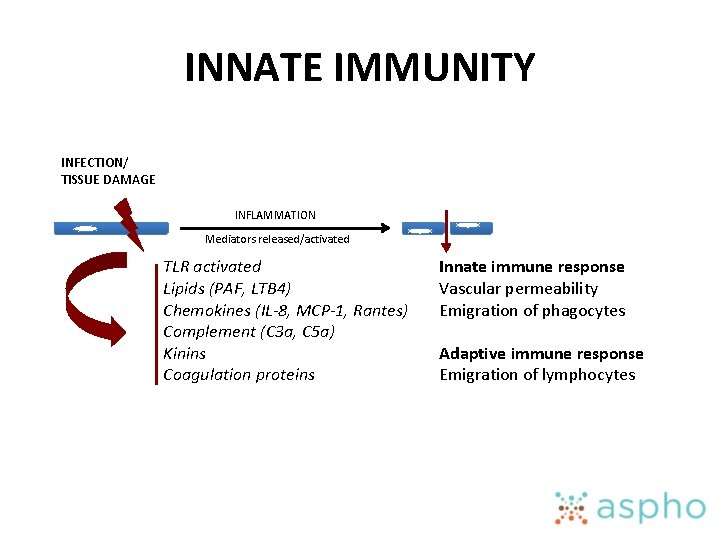 INNATE IMMUNITY

INFECTION/
TISSUE DAMAGE

INFLAMMATION

Mediators released/activated

TLR activated
Lipids (PAF, LTB4)
Chemokines (IL-8, MCP-1, Rantes)
Complement (C3a, C5a)
Kinins
Coagulation proteins

Innate immune response
Vascular permeability
Emigration of phagocytes

Adaptive immune response
Emigration of lymphocytes

aspho